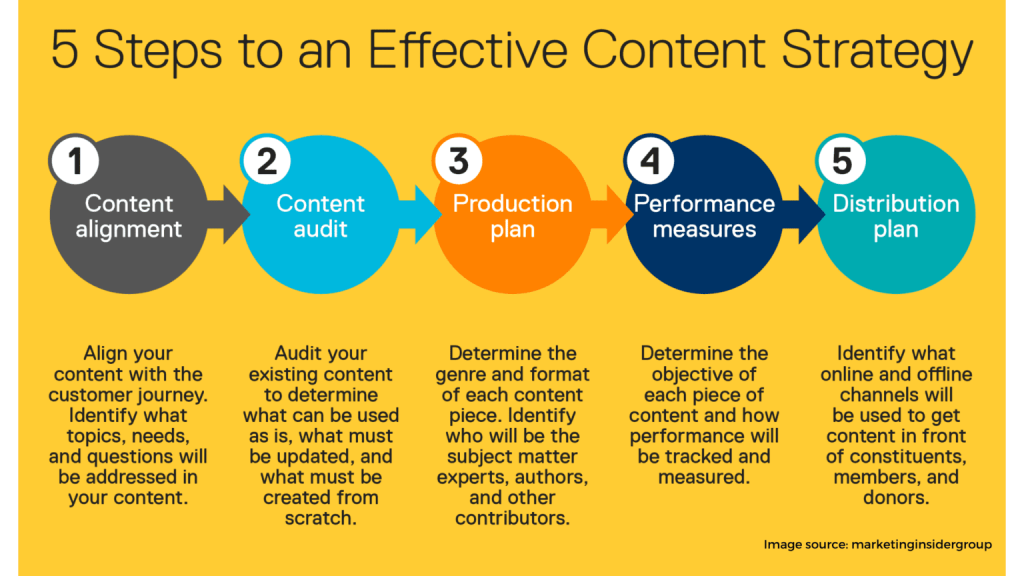 5 Steps to an Effective Content Strategy

1
Content alignment

2
Content audit

3
Production plan

4
Performance measures

5
Distribution plan

Align your content with the customer journey. Identify what topics, needs, and questions will be addressed in your content.

Audit your existing content to determine what can be used as is, what must be updated, and what must be created from scratch.

Determine the genre and format of each content piece. Identify who will be the subject matter experts, authors, and other contributors.

Determine the objective of each piece of content and how performance will be tracked and measured.

Identify what online and offline channels will be used to get content in front of constituents, members, and donors.

Image source: marketinginsidergroup